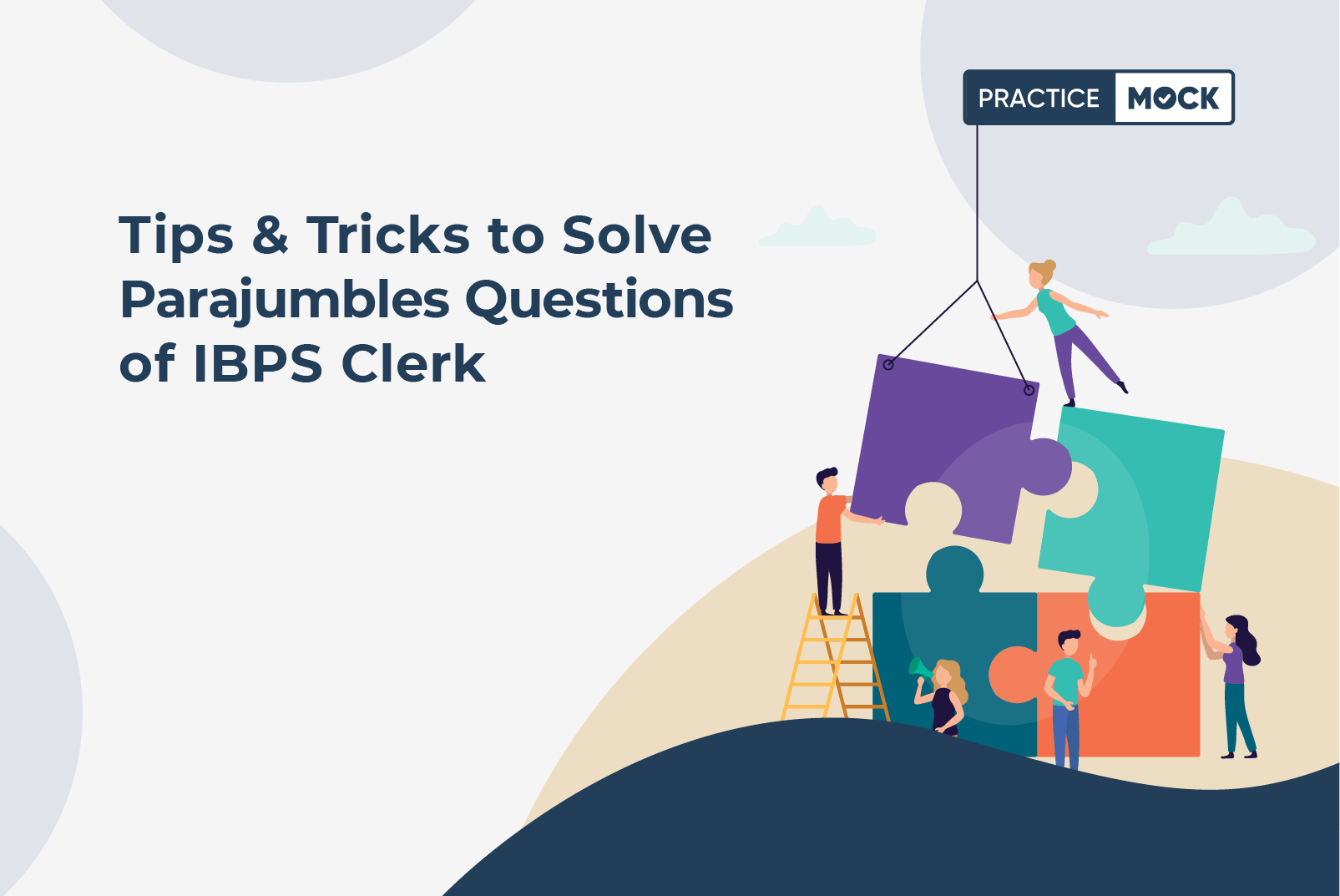 PRACTICE MOCK

Tips & Tricks to Solve Parajumbles Questions of IBPS Clerk